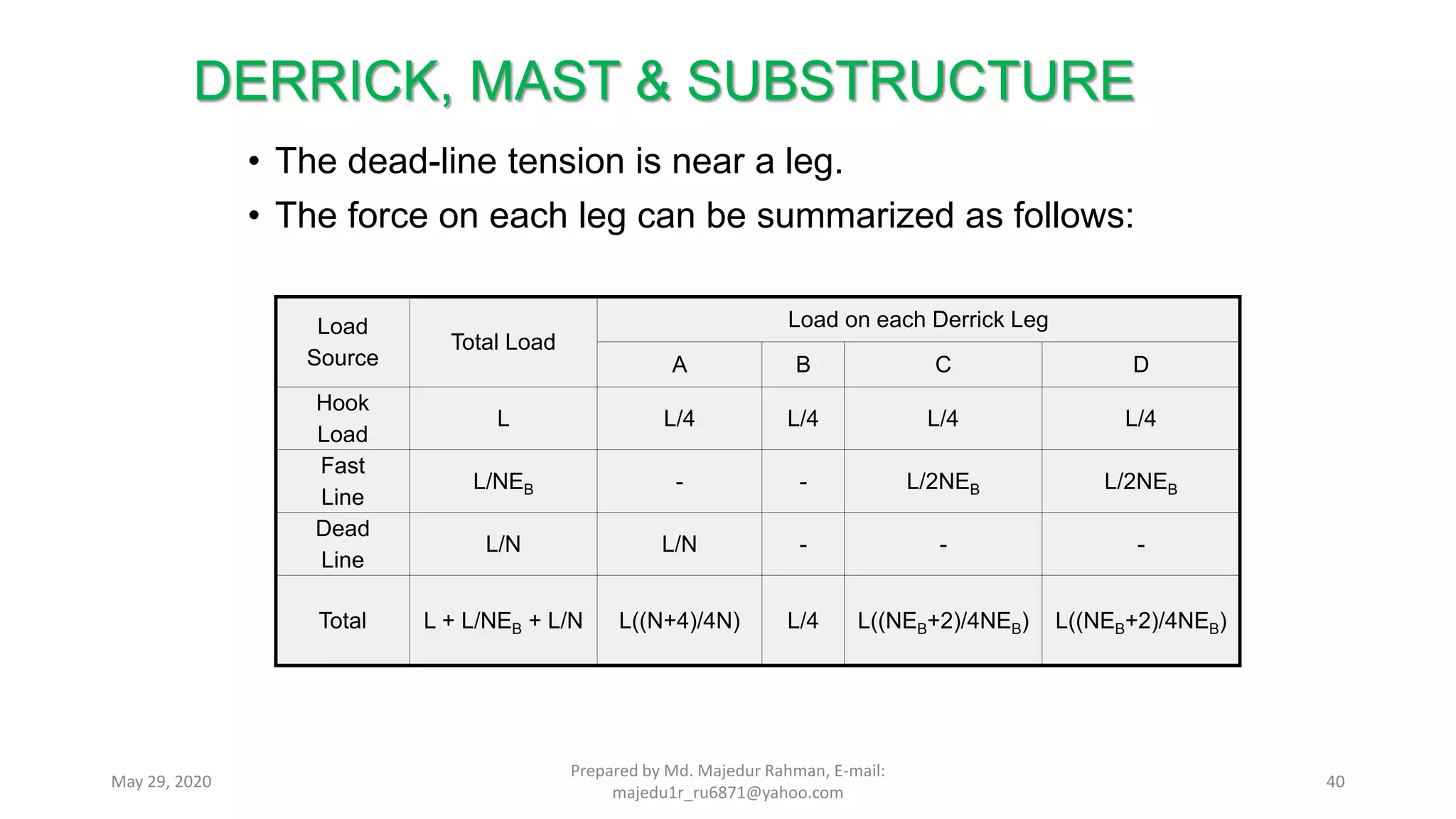 DERRICK, MAST & SUBSTRUCTURE

• The dead-line tension is near a leg.

• The force on each leg can be summarized as follows:

| Load Source | Total Load | Load on each Derrick Leg | | | |
|---|---|---|---|---|---|
| | | A | B | C | D |
| Hook Load | L | L/4 | L/4 | L/4 | L/4 |
| Fast Line | $L/NE_B$ | - | - | $L/2NE_B$ | $L/2NE_B$ |
| Dead Line | L/N | L/N | - | - | - |
| Total | $L + L/NE_B + L/N$ | L((N+4)/4N) | L/4 | $L((NE_B+2)/4NE_B)$ | $L((NE_B+2)/4NE_B)$ |

May 29, 2020

Prepared by Md. Majedur Rahman, E-mail: majedu1r_ru6871@yahoo.com

40